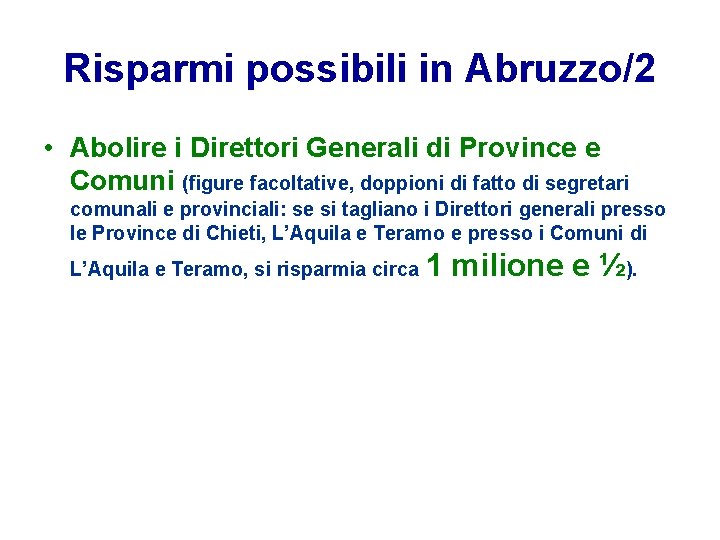 Risparmi possibili in Abruzzo/2

• Abolire i Direttori Generali di Province e Comuni (figure facoltative, doppioni di fatto di segretari comunali e provinciali: se si tagliano i Direttori generali presso le Province di Chieti, L'Aquila e Teramo e presso i Comuni di L'Aquila e Teramo, si risparmia circa 1 milione e ½).